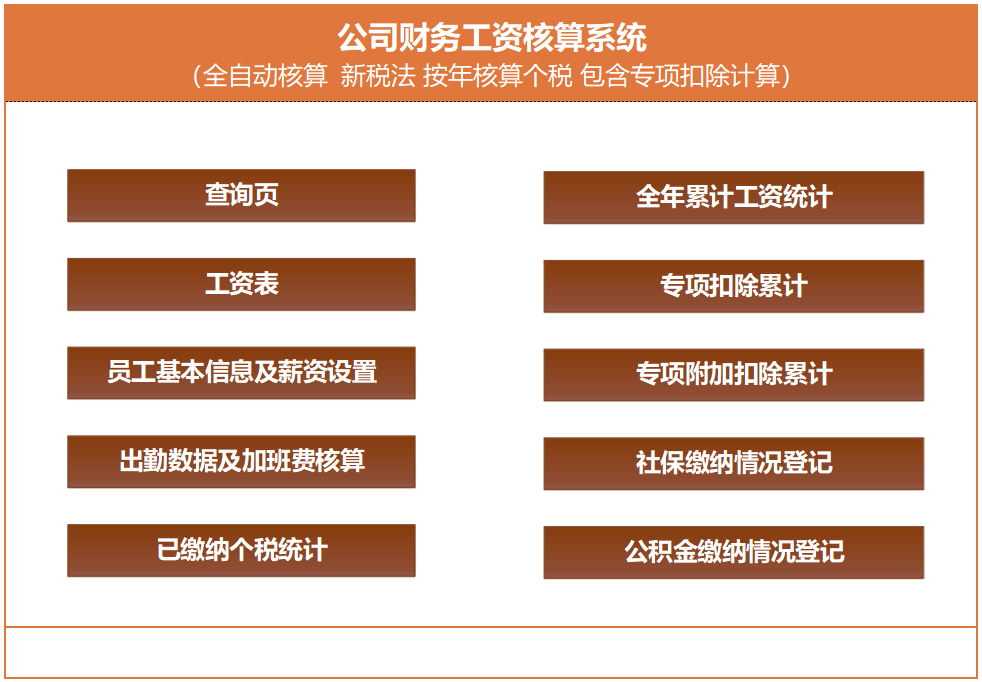 公司财务工资核算系统
(全自动核算 新税法 按年核算个税 包含专项扣除计算)

查询页

工资表

员工基本信息及薪资设置

出勤数据及加班费核算

已缴纳个税统计

全年累计工资统计

专项扣除累计

专项附加扣除累计

社保缴纳情况登记

公积金缴纳情况登记